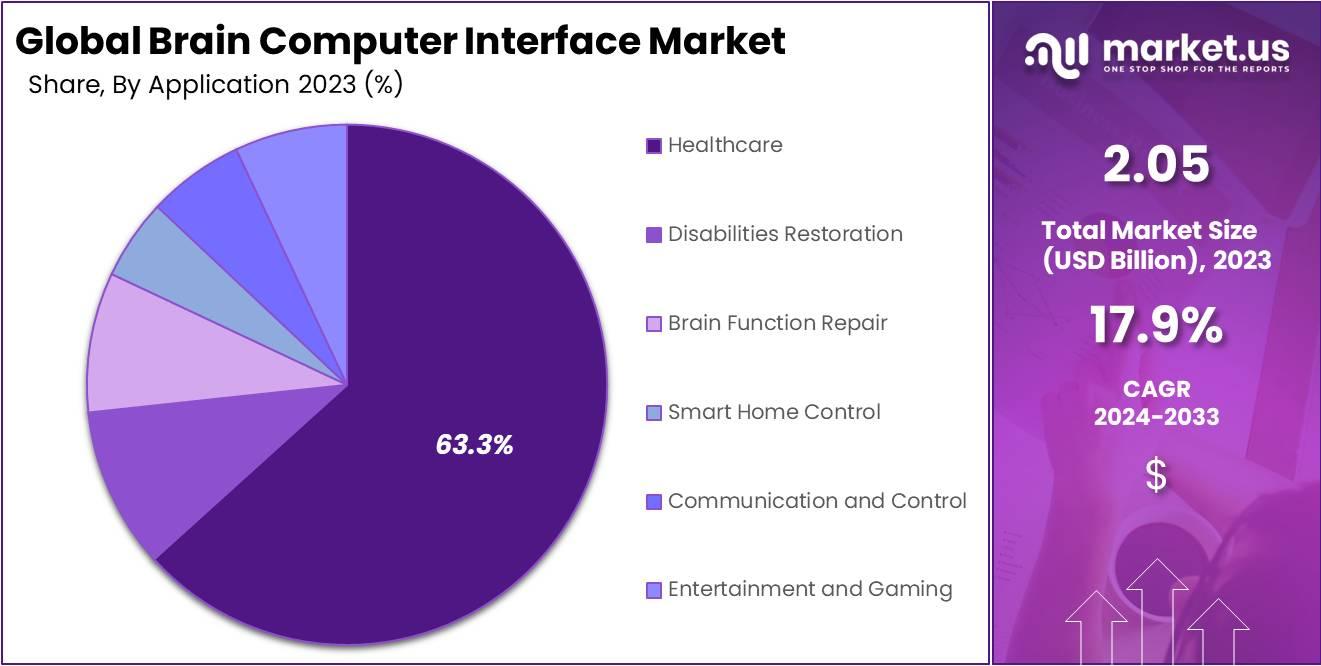 Global Brain Computer Interface Market
Share, By Application 2023 (%)

63.3%

Healthcare
Disabilities Restoration
Brain Function Repair
Smart Home Control
Communication and Control
Entertainment and Gaming

market.us
ONE STOP SHOP FOR THE REPORTS

2.05
Total Market Size (USD Billion), 2023

17.9%
CAGR 2024-2033

$